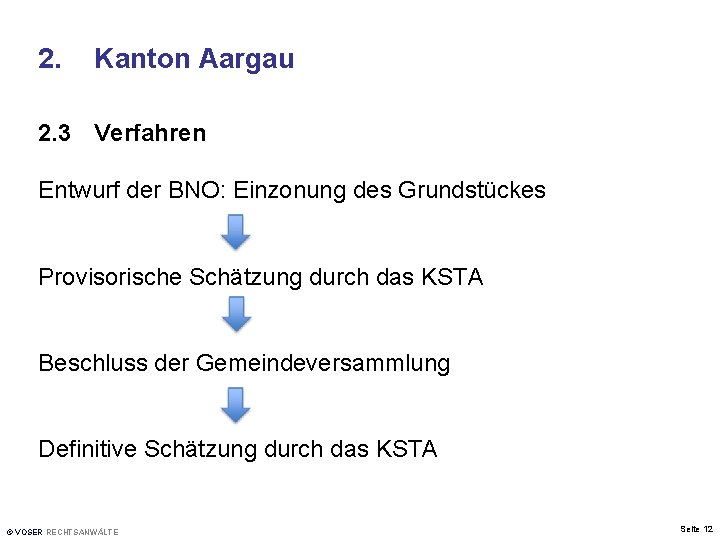 2. Kanton Aargau

2.3 Verfahren

Entwurf der BNO: Einzonung des Grundstückes

Provisorische Schätzung durch das KSTA

Beschluss der Gemeindeversammlung

Definitive Schätzung durch das KSTA

© VOSER RECHTSANWÄLTE

Seite 12